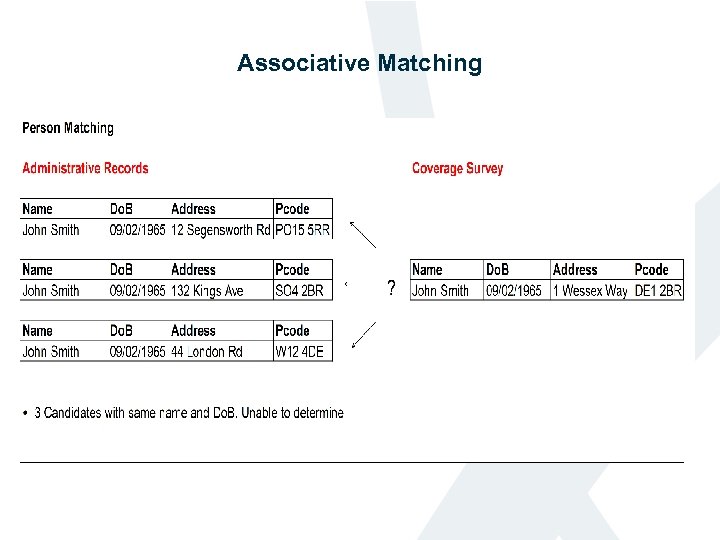 Associative Matching

Person Matching

Administrative Records

| Name | DoB | Address | Pcode |
|---|---|---|---|
| John Smith | 09/02/1965 | 12 Segensworth Rd | PO15 5RR |

| Name | DoB | Address | Pcode |
|---|---|---|---|
| John Smith | 09/02/1965 | 132 Kings Ave | SO4 2BR |

| Name | DoB | Address | Pcode |
|---|---|---|---|
| John Smith | 09/02/1965 | 44 London Rd | W12 4DE |

?

Coverage Survey

| Name | DoB | Address | Pcode |
|---|---|---|---|
| John Smith | 09/02/1965 | 1 Wessex Way | DE1 2BR |

• 3 Candidates with same name and DoB. Unable to determine